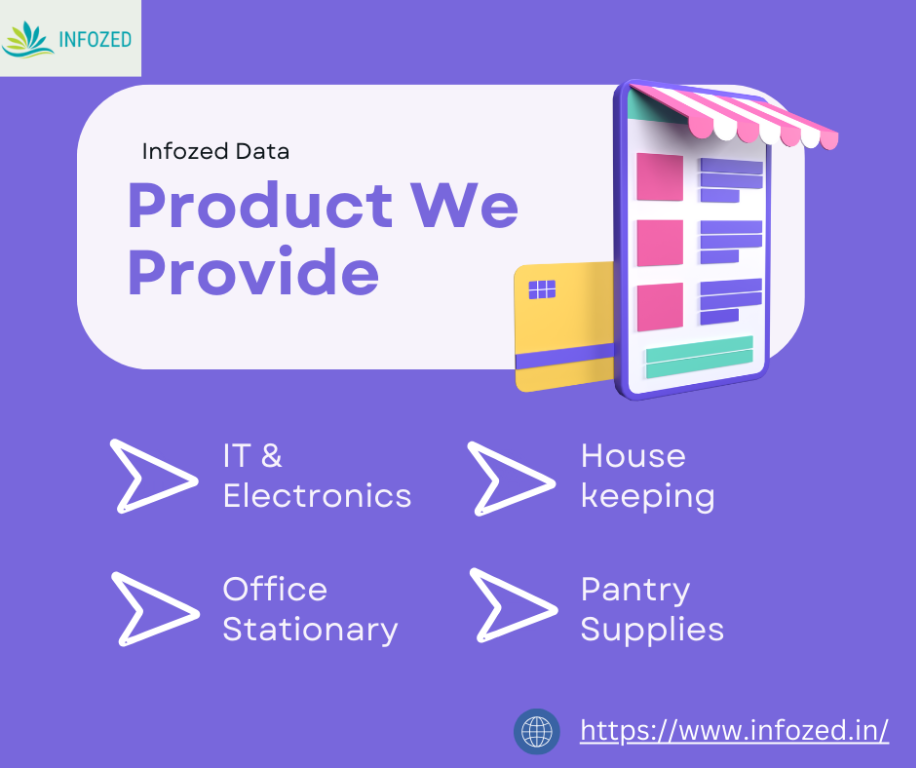 INFOZED

Infozed Data

Product We Provide

IT & Electronics

House keeping

Office Stationary

Pantry Supplies

https://www.infozed.in/